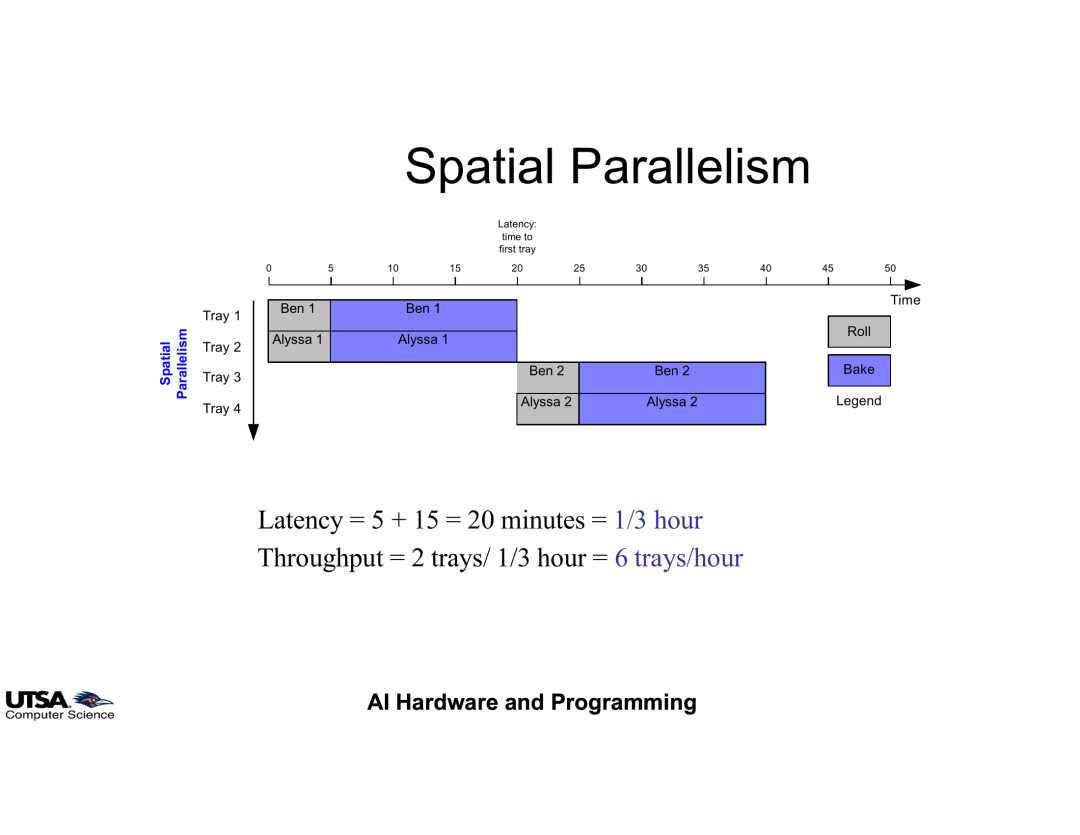 Spatial Parallelism

Latency: time to first tray

0 5 10 15 20 25 30 35 40 45 50

Time

Spatial Parallelism

Tray 1
Tray 2
Tray 3
Tray 4

Ben 1
Ben 1
Alyssa 1
Alyssa 1
Ben 2
Ben 2
Alyssa 2
Alyssa 2

Roll
Bake
Legend

Latency = 5 + 15 = 20 minutes = 1/3 hour
Throughput = 2 trays/ 1/3 hour = 6 trays/hour

UTSA Computer Science

AI Hardware and Programming